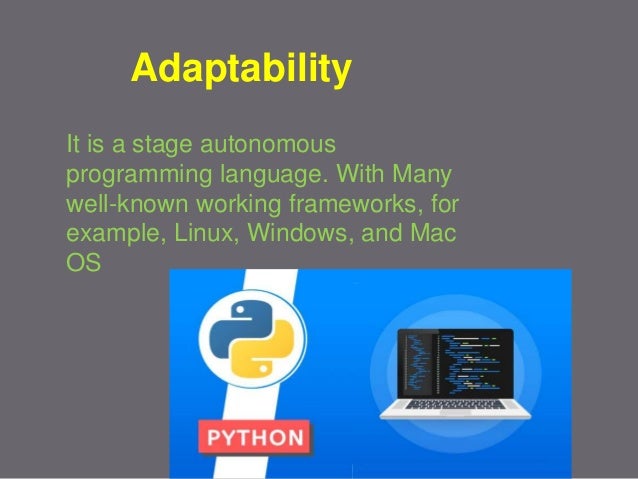 Adaptability

It is a stage autonomous programming language. With Many well-known working frameworks, for example, Linux, Windows, and Mac OS

PYTHON